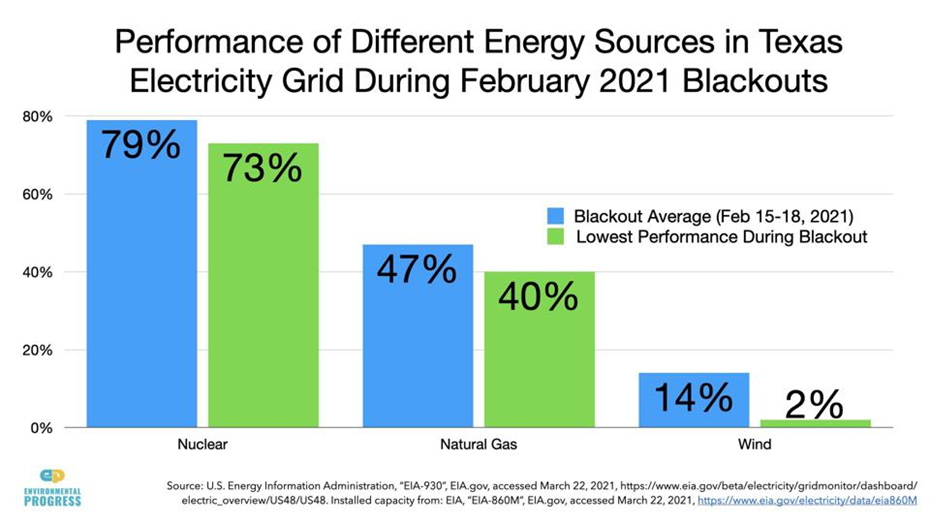 Performance of Different Energy Sources in Texas Electricity Grid During February 2021 Blackouts

80%
60%
40%
20%
0%

79%
73%
47%
40%
14%
2%

Blackout Average (Feb 15-18, 2021)
Lowest Performance During Blackout

Nuclear
Natural Gas
Wind

ep
ENVIRONMENTAL PROGRESS

Source: U.S. Energy Information Administration, "EIA-930", EIA.gov, accessed March 22, 2021, https://www.eia.gov/beta/electricity/gridmonitor/dashboard/electric_overview/US48/US48. Installed capacity from: EIA, "EIA-860M", EIA.gov, accessed March 22, 2021, https://www.eia.gov/electricity/data/eia860M